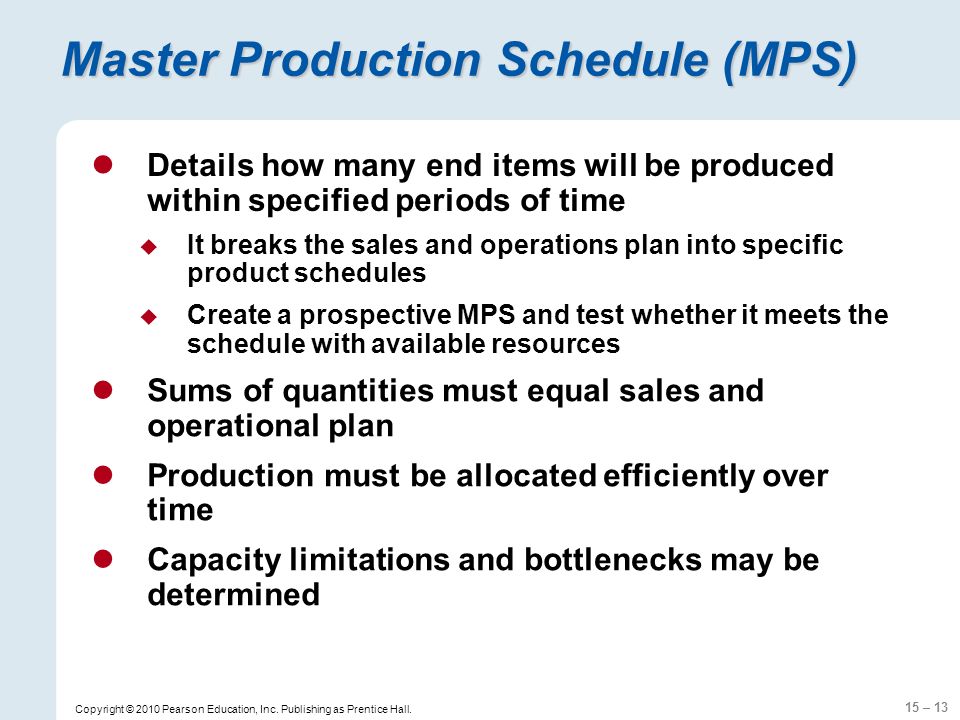 Master Production Schedule (MPS)

- Details how many end items will be produced within specified periods of time
  - It breaks the sales and operations plan into specific product schedules
  - Create a prospective MPS and test whether it meets the schedule with available resources
- Sums of quantities must equal sales and operational plan
- Production must be allocated efficiently over time
- Capacity limitations and bottlenecks may be determined

Copyright © 2010 Pearson Education, Inc. Publishing as Prentice Hall.

15 – 13